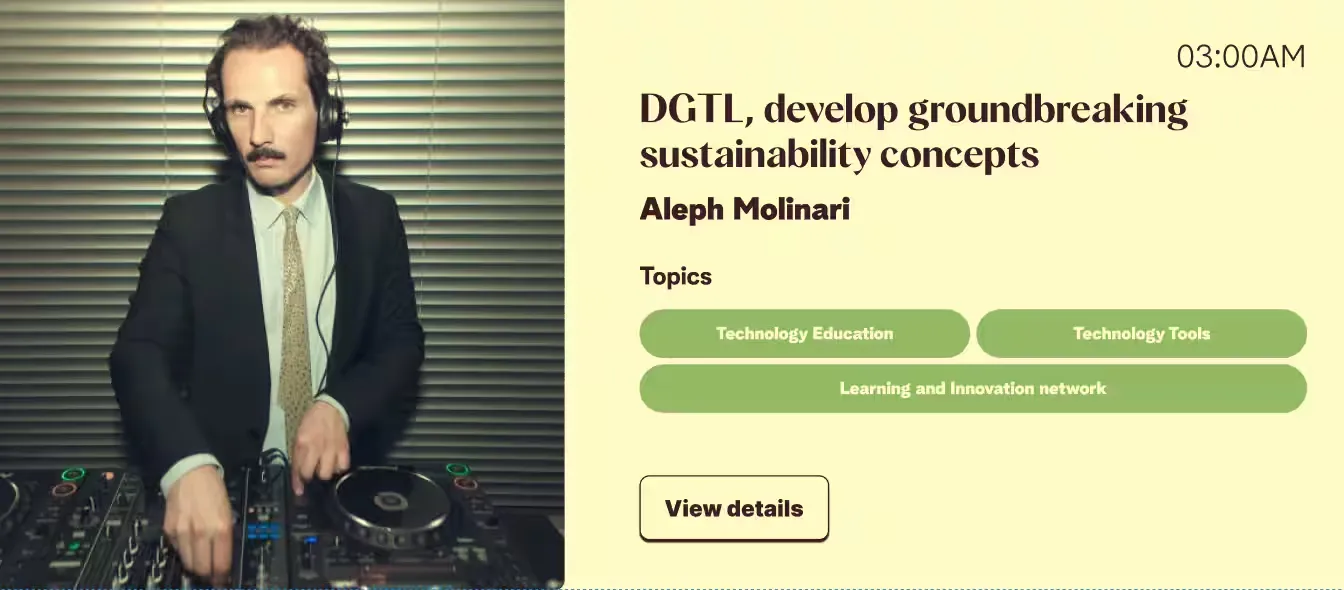 03:00AM

DGTL, develop groundbreaking sustainability concepts

Aleph Molinari

Topics

Technology Education

Technology Tools

Learning and Innovation network

View details